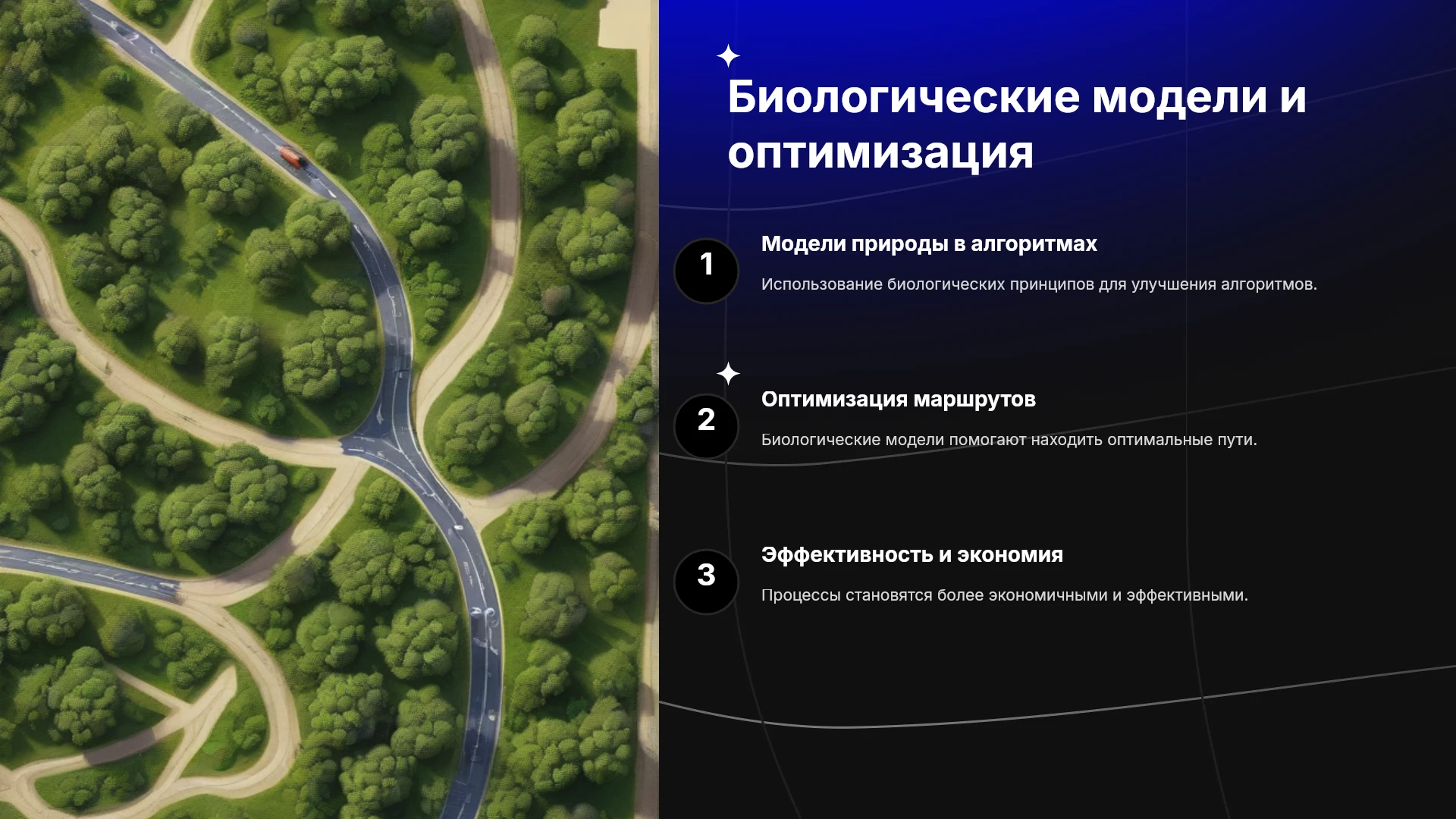 Биологические модели и оптимизация

1

Модели природы в алгоритмах

Использование биологических принципов для улучшения алгоритмов.

2

Оптимизация маршрутов

Биологические модели помогают находить оптимальные пути.

3

Эффективность и экономия

Процессы становятся более экономичными и эффективными.